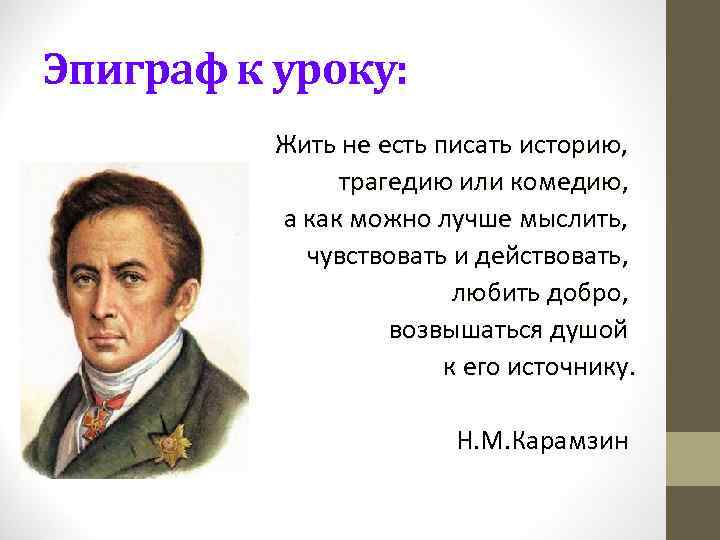 Эпиграф к уроку:

Жить не есть писать историю, трагедию или комедию, а как можно лучше мыслить, чувствовать и действовать, любить добро, возвышаться душой к его источнику.

Н.М.Карамзин